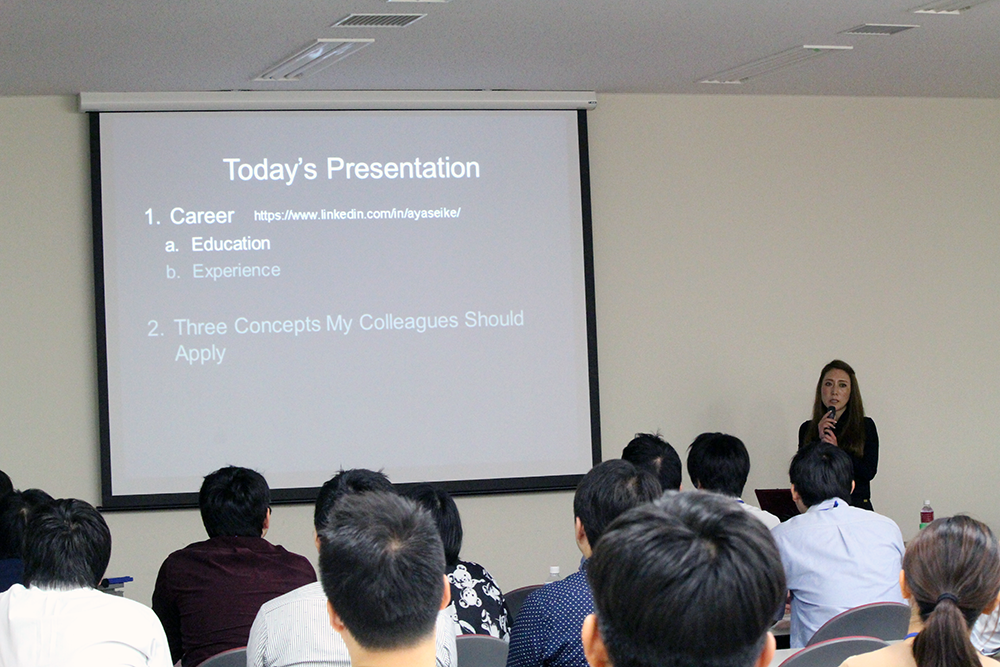 Today's Presentation

1. Career https://www.linkedin.com/in/ayaseike/
a. Education
b. Experience

2. Three Concepts My Colleagues Should Apply